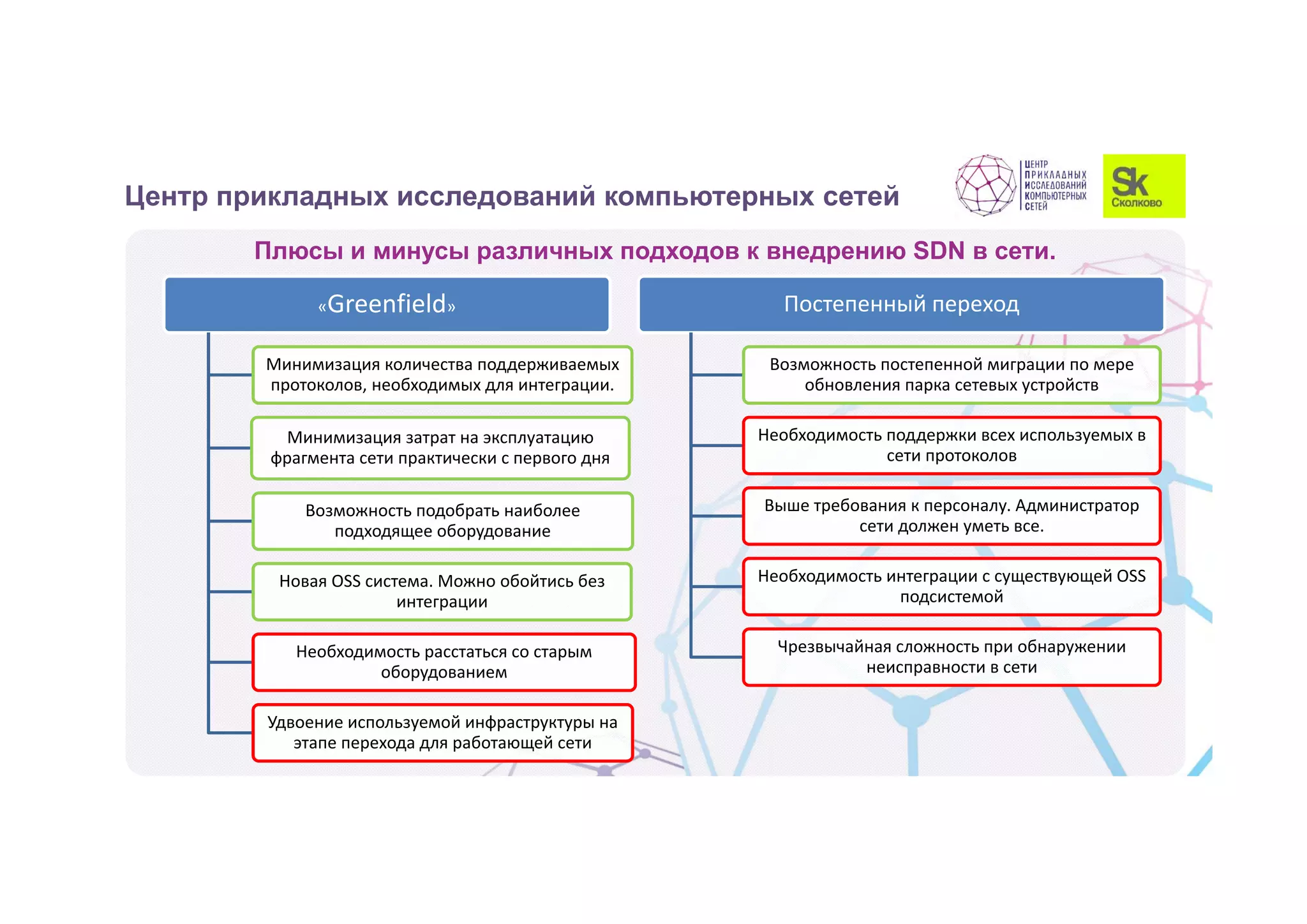 Центр прикладных исследований компьютерных сетей

ЦЕНТР ПРИКЛАДНЫХ ИССЛЕДОВАНИЙ КОМПЬЮТЕРНЫХ СЕТЕЙ

Sk Сколково

Плюсы и минусы различных подходов к внедрению SDN в сети.

«Greenfield»

Минимизация количества поддерживаемых протоколов, необходимых для интеграции.

Минимизация затрат на эксплуатацию фрагмента сети практически с первого дня

Возможность подобрать наиболее подходящее оборудование

Новая OSS система. Можно обойтись без интеграции

Необходимость расстаться со старым оборудованием

Удвоение используемой инфраструктуры на этапе перехода для работающей сети

Постепенный переход

Возможность постепенной миграции по мере обновления парка сетевых устройств

Необходимость поддержки всех используемых в сети протоколов

Выше требования к персоналу. Администратор сети должен уметь все.

Необходимость интеграции с существующей OSS подсистемой

Чрезвычайная сложность при обнаружении неисправности в сети